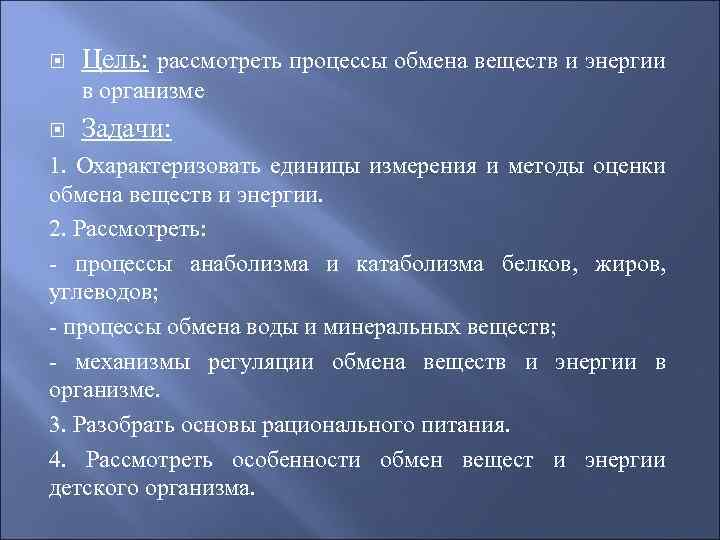 Цель: рассмотреть процессы обмена веществ и энергии в организме

Задачи:

1. Охарактеризовать единицы измерения и методы оценки обмена веществ и энергии.

2. Рассмотреть:

- процессы анаболизма и катаболизма белков, жиров, углеводов;

- процессы обмена воды и минеральных веществ;

- механизмы регуляции обмена веществ и энергии в организме.

3. Разобрать основы рационального питания.

4. Рассмотреть особенности обмен вещест и энергии детского организма.